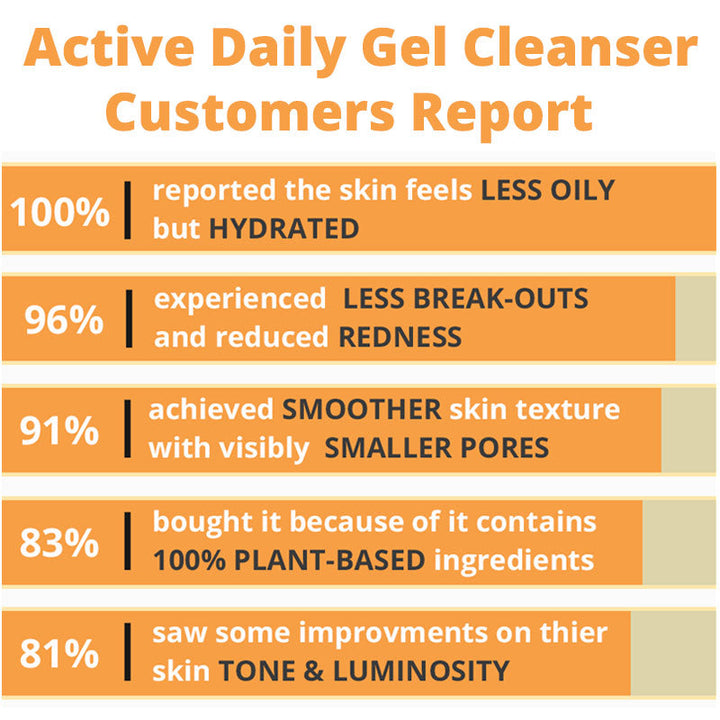 Active Daily Gel Cleanser
Customers Report

100% | reported the skin feels LESS OILY but HYDRATED

96% | experienced LESS BREAK-OUTS and reduced REDNESS

91% | achieved SMOOTHER skin texture with visibly SMALLER PORES

83% | bought it because of it contains 100% PLANT-BASED ingredients

81% | saw some improvments on thier skin TONE & LUMINOSITY